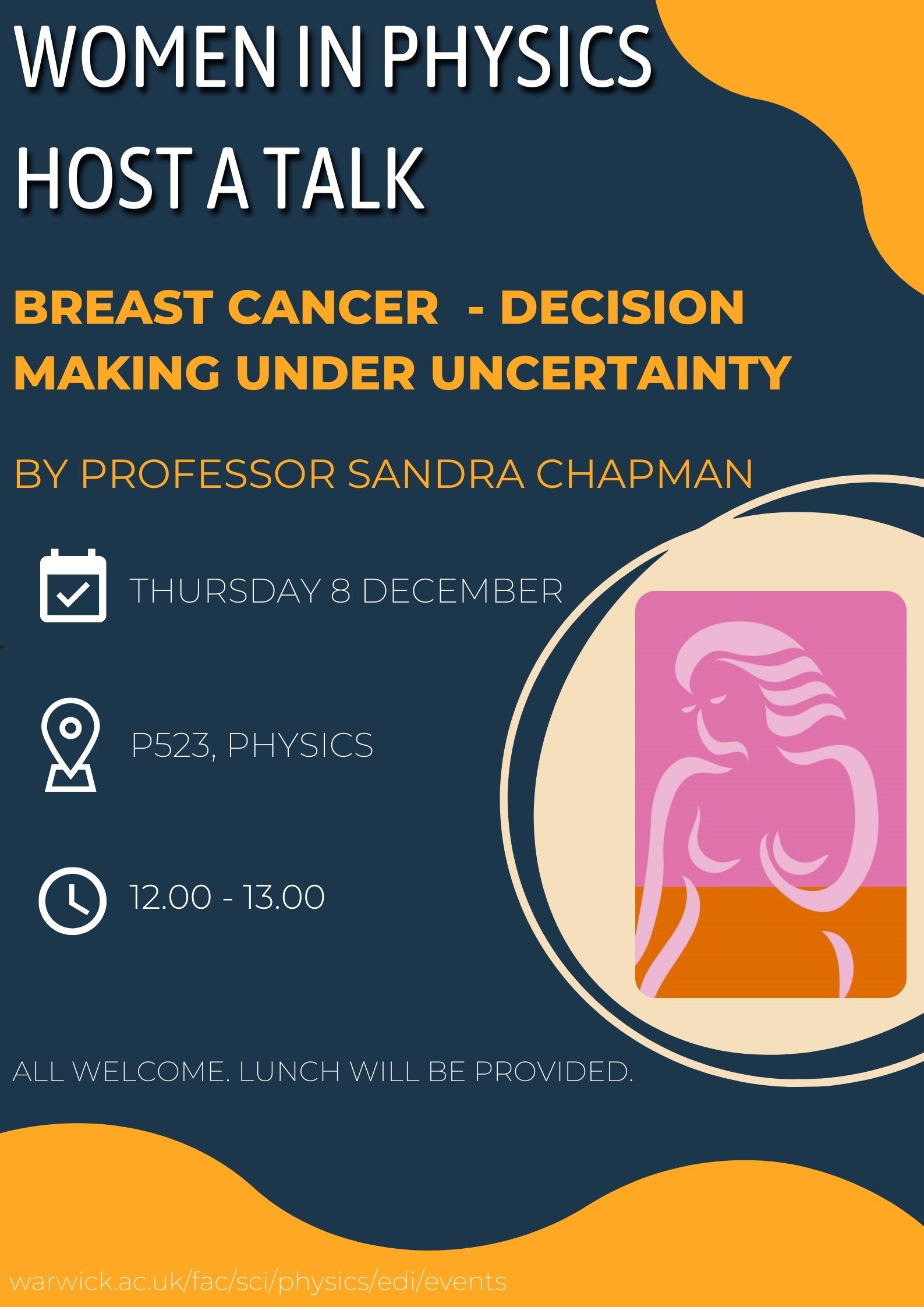 WOMEN IN PHYSICS HOST A TALK

BREAST CANCER - DECISION MAKING UNDER UNCERTAINTY

BY PROFESSOR SANDRA CHAPMAN

THURSDAY 8 DECEMBER

P523, PHYSICS

12.00 - 13.00

ALL WELCOME. LUNCH WILL BE PROVIDED.

warwick.ac.uk/fac/sci/physics/edi/events